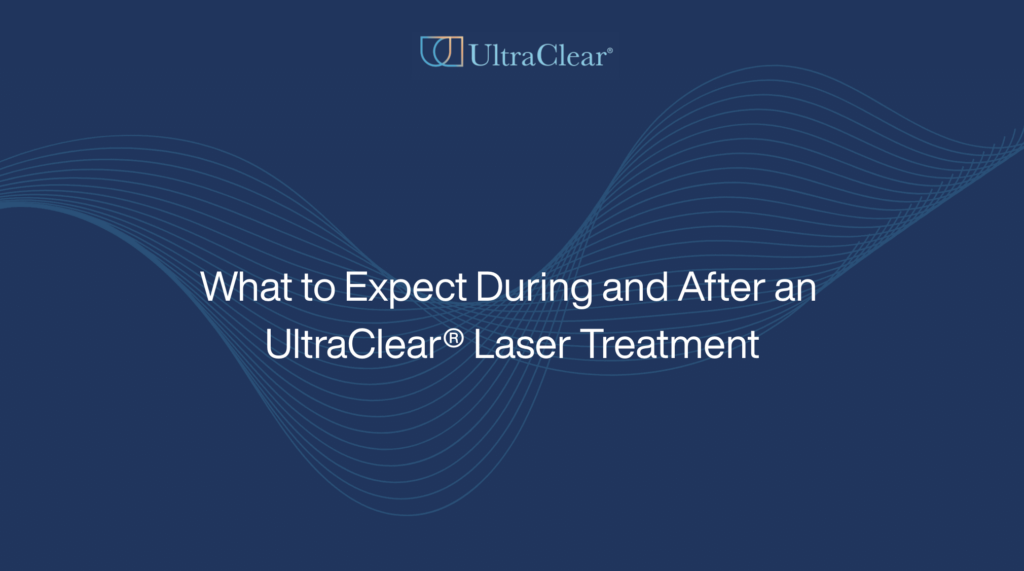 UltraClear®

What to Expect During and After an UltraClear® Laser Treatment